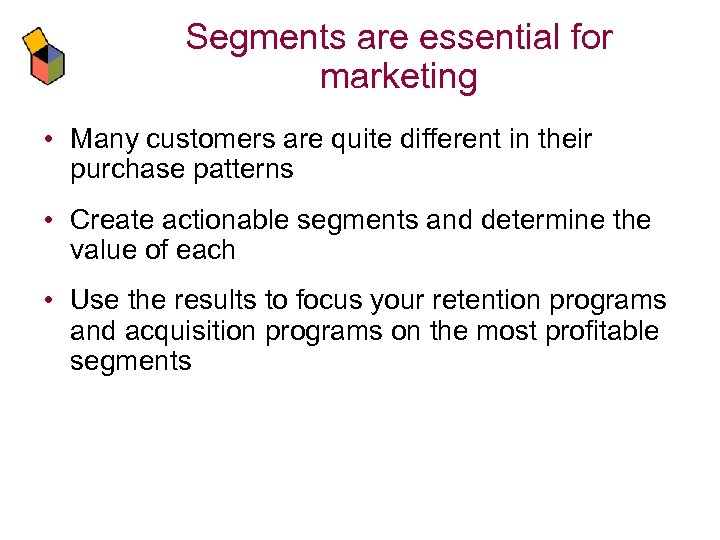 Segments are essential for marketing

• Many customers are quite different in their purchase patterns

• Create actionable segments and determine the value of each

• Use the results to focus your retention programs and acquisition programs on the most profitable segments